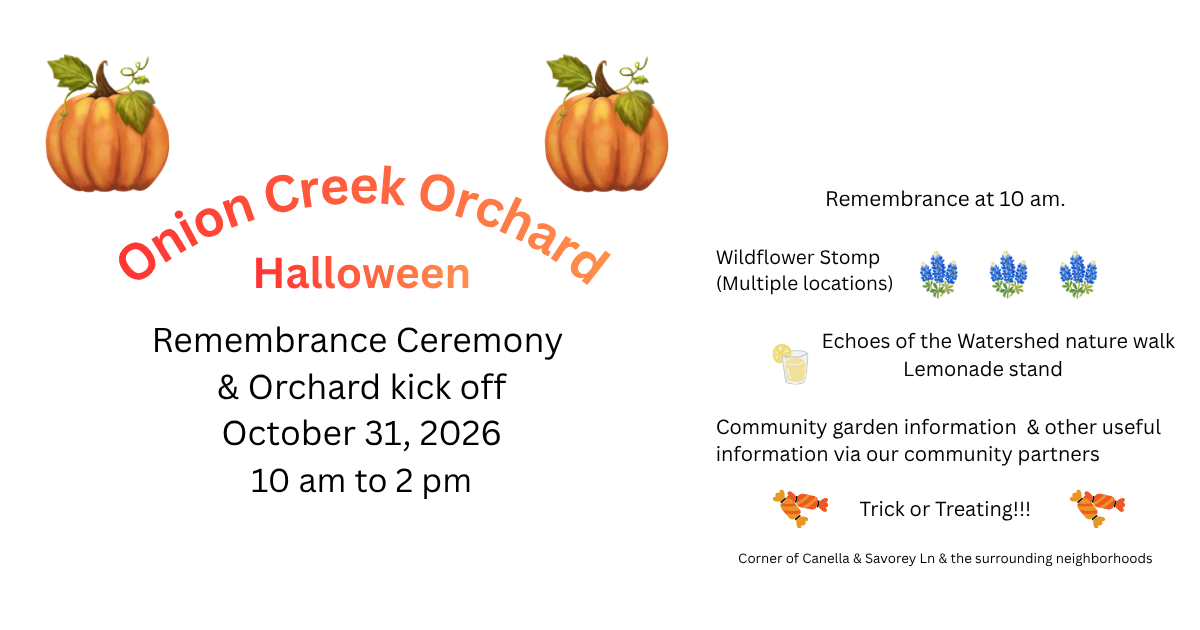 Onion Creek Orchard

Halloween

Remembrance Ceremony
& Orchard kick off
October 31, 2026
10 am to 2 pm

Remembrance at 10 am.

Wildflower Stomp
(Multiple locations)

Echoes of the Watershed nature walk
Lemonade stand

Community garden information & other useful information via our community partners

Trick or Treating!!!

Corner of Canella & Savorey Ln & the surrounding neighborhoods